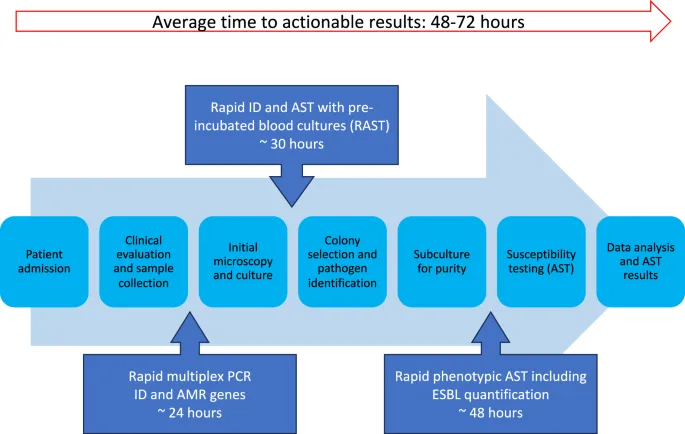 Average time to actionable results: 48-72 hours

Rapid ID and AST with pre-incubated blood cultures (RAST)
~ 30 hours

Patient admission

Clinical evaluation and sample collection

Initial microscopy and culture

Colony selection and pathogen identification

Subculture for purity

Susceptibility testing (AST)

Data analysis and AST results

Rapid multiplex PCR
ID and AMR genes
~ 24 hours

Rapid phenotypic AST including ESBL quantification
~ 48 hours